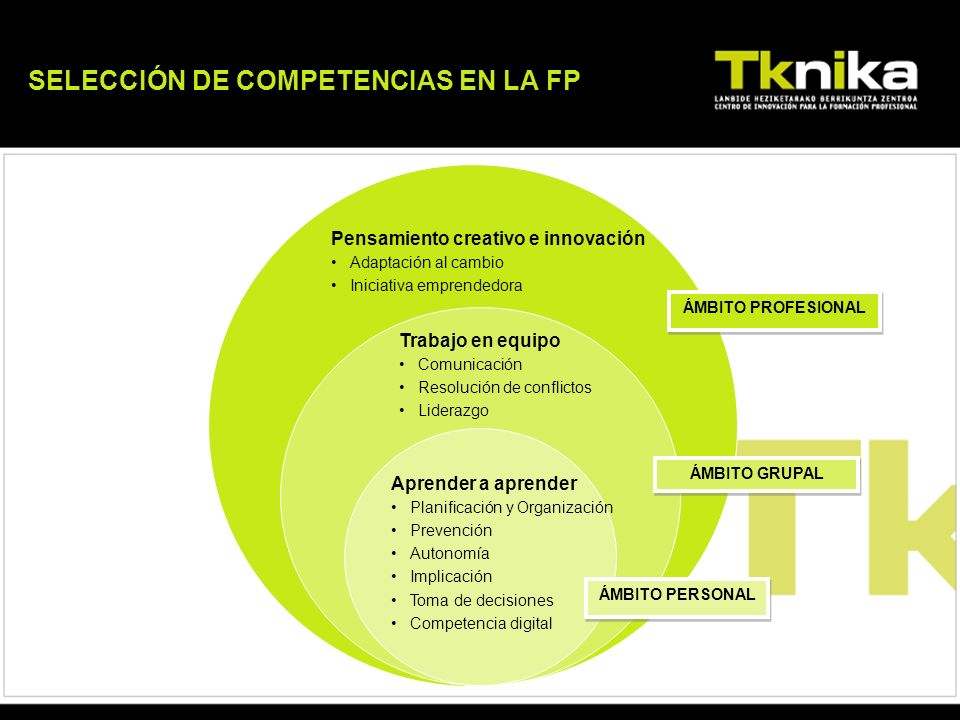 SELECCIÓN DE COMPETENCIAS EN LA FP

Tknika
LANBIDE HEZIKETARAKO BERRIKUNTZA ZENTROA
CENTRO DE INNOVACIÓN PARA LA FORMACIÓN PROFESIONAL

Pensamiento creativo e innovación
• Adaptación al cambio
• Iniciativa emprendedora

ÁMBITO PROFESIONAL

Trabajo en equipo
• Comunicación
• Resolución de conflictos
• Liderazgo

ÁMBITO GRUPAL

Aprender a aprender
• Planificación y Organización
• Prevención
• Autonomía
• Implicación
• Toma de decisiones
• Competencia digital

ÁMBITO PERSONAL

Tk